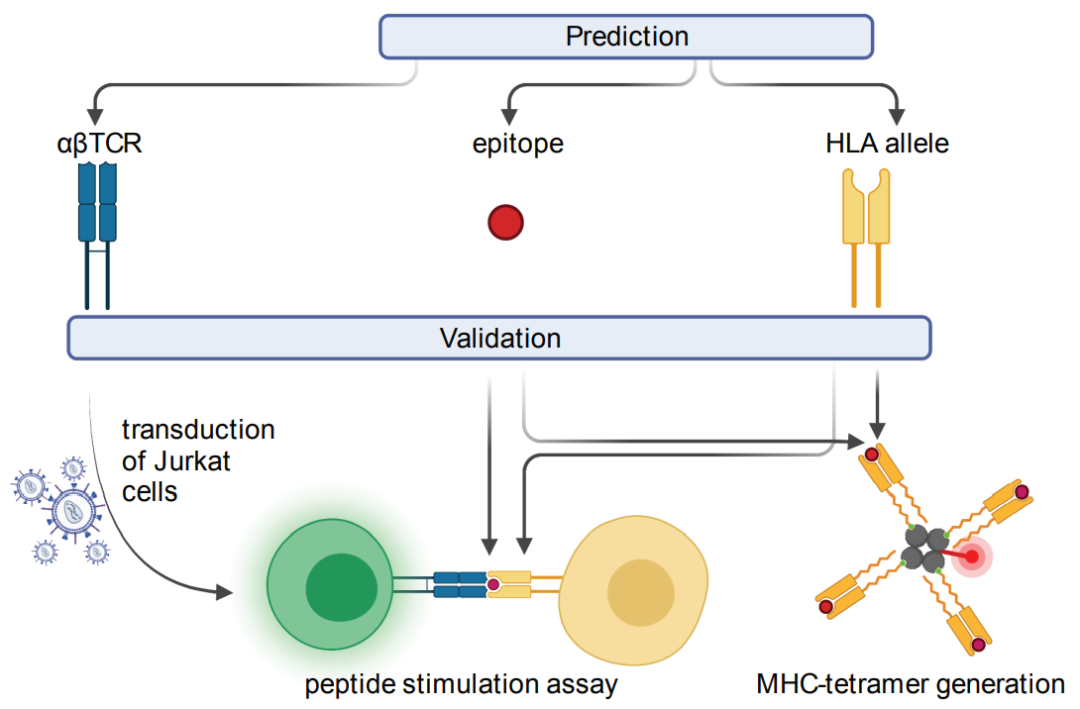 Prediction

αβTCR

epitope

HLA allele

Validation

transduction of Jurkat cells

peptide stimulation assay

MHC-tetramer generation